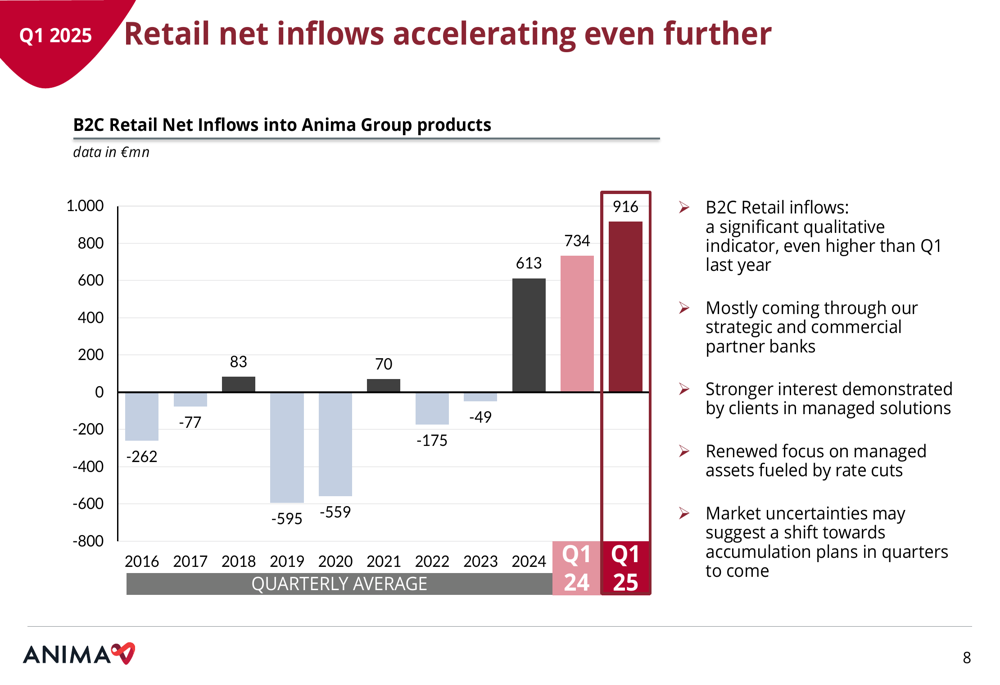 Q1 2025 Retail net inflows accelerating even further

B2C Retail Net Inflows into Anima Group products

data in €mn

1.000
800
600
400
200
0
-200
-400
-600
-800

-262
-77
83
-595
-559
70
-175
-49
613
734
916

2016 2017 2018 2019 2020 2021 2022 2023 2024 Q1 24 Q1 25

QUARTERLY AVERAGE

➢ B2C Retail inflows: a significant qualitative indicator, even higher than Q1 last year

➢ Mostly coming through our strategic and commercial partner banks

➢ Stronger interest demonstrated by clients in managed solutions

➢ Renewed focus on managed assets fueled by rate cuts

➢ Market uncertainties may suggest a shift towards accumulation plans in quarters to come

ANIMA

8